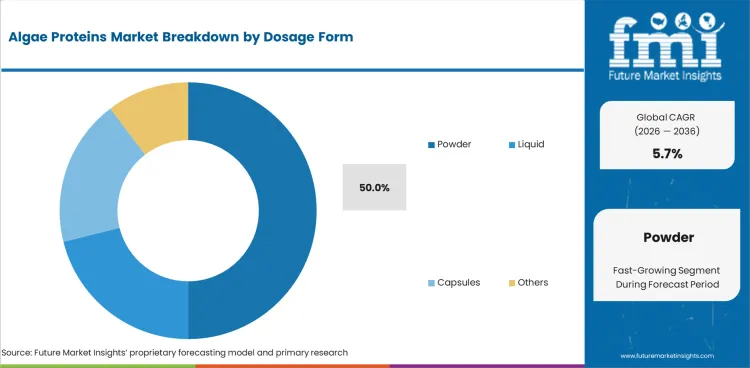 Algae Proteins Market Breakdown by Dosage Form

Powder
Liquid

50.0%

Capsules
Others

Source: Future Market Insights' proprietary forecasting model and primary research

fmi
Future Market Insights

Global CAGR
(2026 — 2036)
5.7%

Powder

Fast-Growing Segment
During Forecast Period

www.futuremarketinsights.com